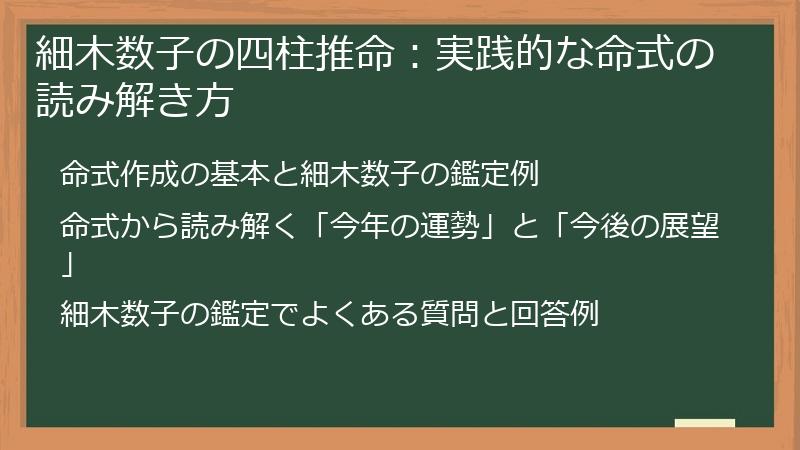 細木数子の四柱推命：実践的な命式の読み解き方

命式作成の基本と細木数子の鑑定例

命式から読み解く「今年の運勢」と「今後の展望」

細木数子の鑑定でよくある質問と回答例